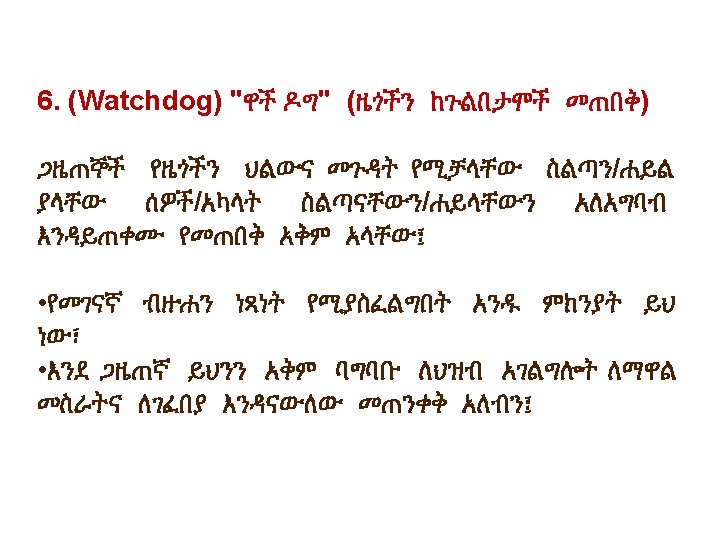 6. (Watchdog) "ዋች ዶግ" (ዜጎችን ከጉልበታሞች መጠበቅ)

ጋዜጠኞች የዜጎችን ህልውና መጉዳት የሚቻላቸው ስልጣን/ሐይል ያላቸው ሰዎች/አካላት ስልጣናቸውን/ሐይላቸውን አለአግባብ እንዳይጠቀሙ የመጠበቅ አቅም አላቸው፤

•የመገናኛ ብዙሐን ነጻነት የሚያስፈልግበት አንዱ ምክንያት ይህ ነው፣

•እንደ ጋዜጠኛ ይህንን አቅም ባግባቡ ለህዝብ አገልግሎት ለማዋል መስራትና ለገፈበያ እንዳናውለው መጠንቀቅ አለብን፤